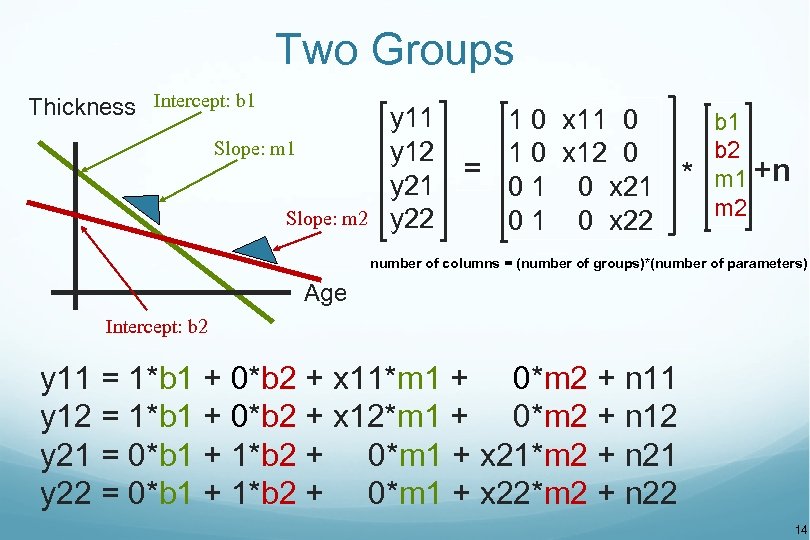 Two Groups

Thickness

Intercept: b1

Slope: m1

Slope: m2

Age

Intercept: b2

$\begin{bmatrix} y11 \\ y12 \\ y21 \\ y22 \end{bmatrix} = \begin{bmatrix} 1 & 0 & x11 & 0 \\ 1 & 0 & x12 & 0 \\ 0 & 1 & 0 & x21 \\ 0 & 1 & 0 & x22 \end{bmatrix} * \begin{bmatrix} b1 \\ b2 \\ m1 \\ m2 \end{bmatrix} + n$

number of columns = (number of groups)*(number of parameters)

y11 = 1*b1 + 0*b2 + x11*m1 + 0*m2 + n11
y12 = 1*b1 + 0*b2 + x12*m1 + 0*m2 + n12
y21 = 0*b1 + 1*b2 + 0*m1 + x21*m2 + n21
y22 = 0*b1 + 1*b2 + 0*m1 + x22*m2 + n22

14